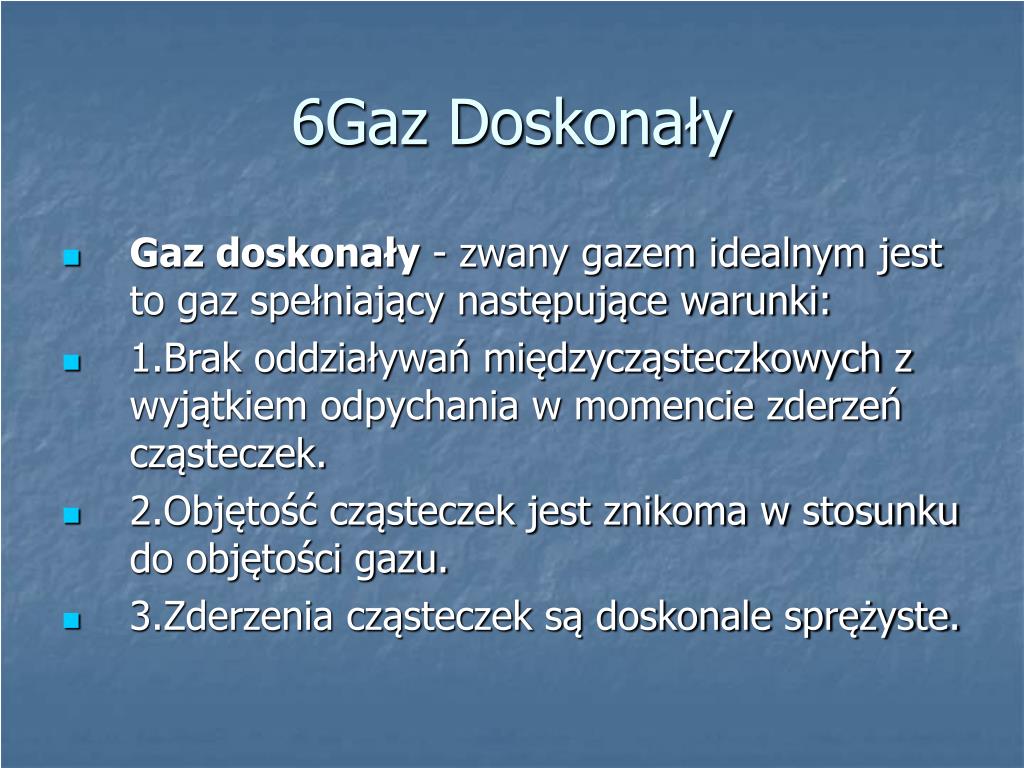 6Gaz Doskonały

Gaz doskonały - zwany gazem idealnym jest to gaz spełniający następujące warunki:

1.Brak oddziaływań międzycząsteczkowych z wyjątkiem odpychania w momencie zderzeń cząsteczek.

2.Objętość cząsteczek jest znikoma w stosunku do objętości gazu.

3.Zderzenia cząsteczek są doskonale sprężyste.